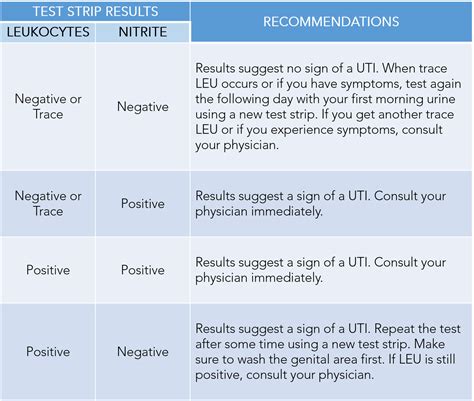 | TEST STRIP RESULTS | | RECOMMENDATIONS |
|---|---|---|
| LEUKOCYTES | NITRITE | |
| Negative or Trace | Negative | Results suggest no sign of a UTI. When trace LEU occurs or if you have symptoms, test again the following day with your first morning urine using a new test strip. If you get another trace LEU or if you experience symptoms, consult your physician. |
| Negative or Trace | Positive | Results suggest a sign of a UTI. Consult your physician immediately. |
| Positive | Positive | Results suggest a sign of a UTI. Consult your physician immediately. |
| Positive | Negative | Results suggest a sign of a UTI. Repeat the test after some time using a new test strip. Make sure to wash the genital area first. If LEU is still positive, consult your physician. |